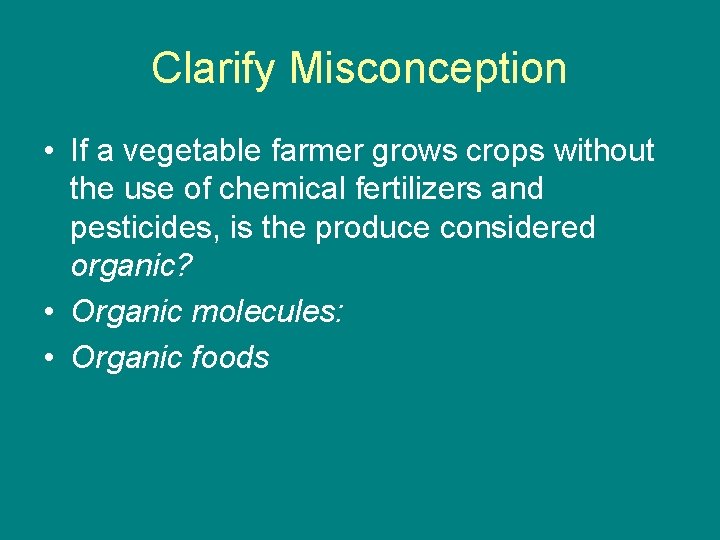 Clarify Misconception

• If a vegetable farmer grows crops without the use of chemical fertilizers and pesticides, is the produce considered organic?
• Organic molecules:
• Organic foods